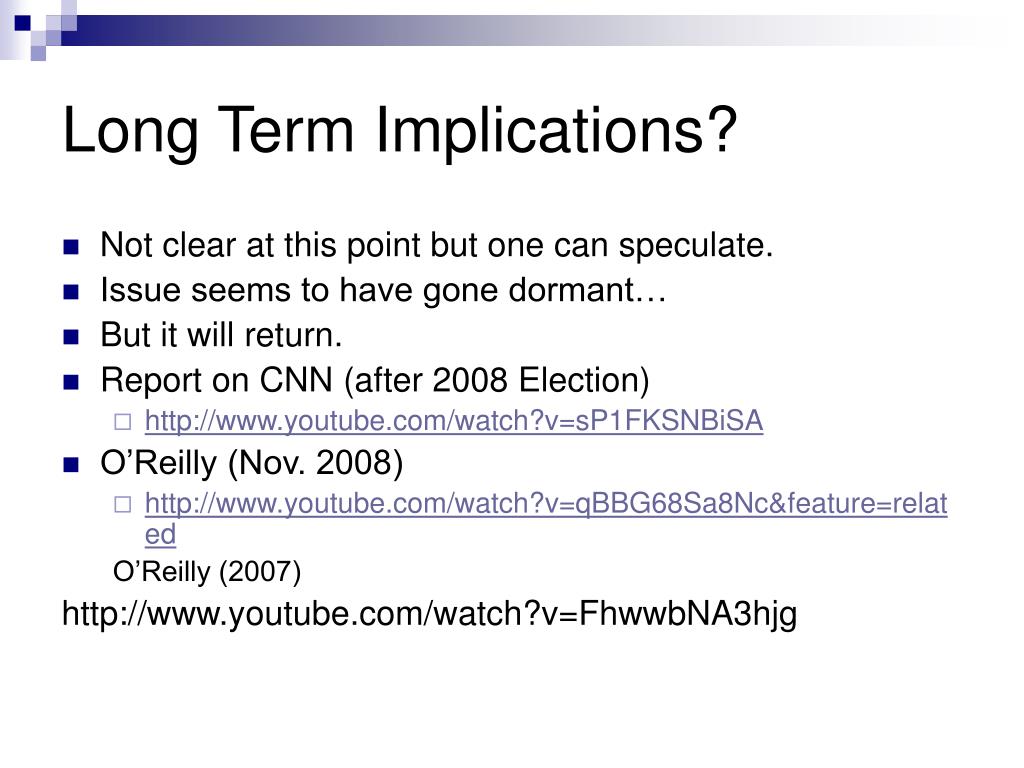 Long Term Implications?

Not clear at this point but one can speculate.
Issue seems to have gone dormant…
But it will return.
Report on CNN (after 2008 Election)
http://www.youtube.com/watch?v=sP1FKSNBiSA
O’Reilly (Nov. 2008)
http://www.youtube.com/watch?v=qBBG68Sa8Nc&feature=related
O’Reilly (2007)
http://www.youtube.com/watch?v=FhwwbNA3hjg